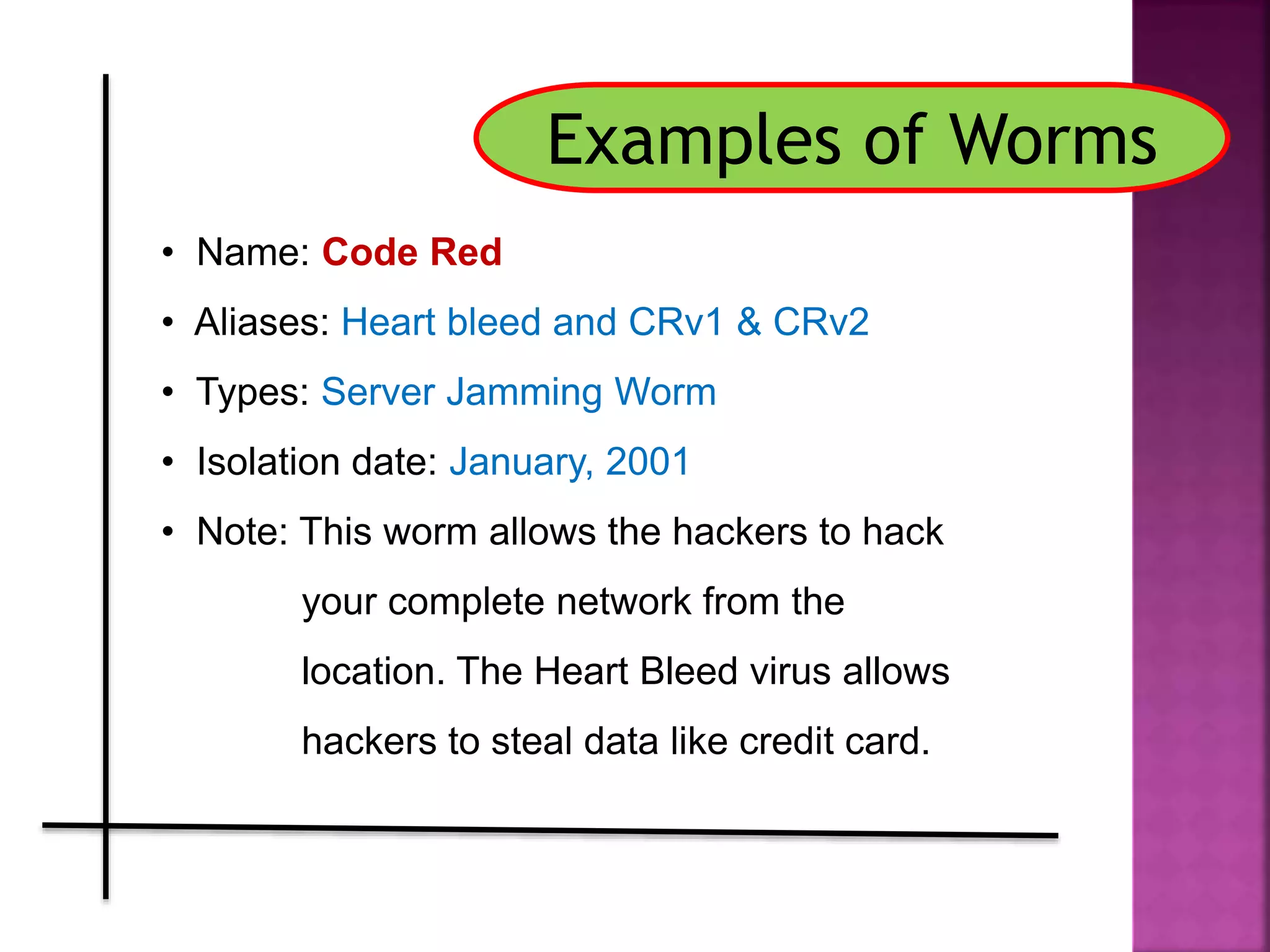 Examples of Worms

• Name: Code Red

• Aliases: Heart bleed and CRv1 & CRv2

• Types: Server Jamming Worm

• Isolation date: January, 2001

• Note: This worm allows the hackers to hack your complete network from the location. The Heart Bleed virus allows hackers to steal data like credit card.